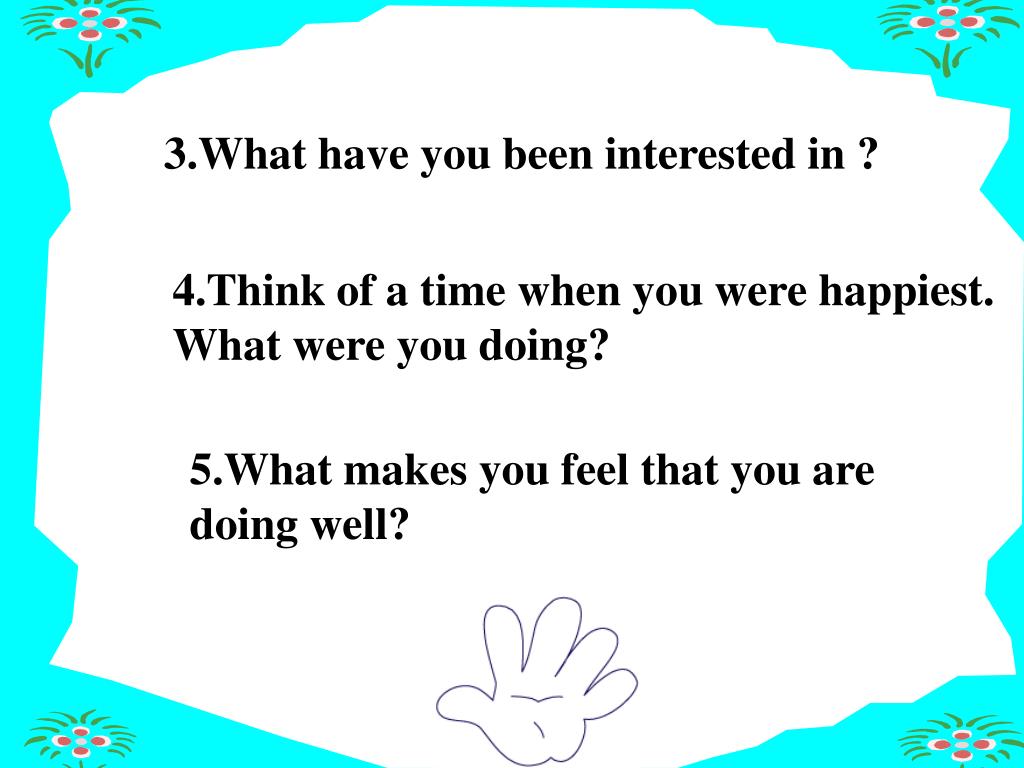 3.What have you been interested in ?

4.Think of a time when you were happiest. What were you doing?

5.What makes you feel that you are doing well?